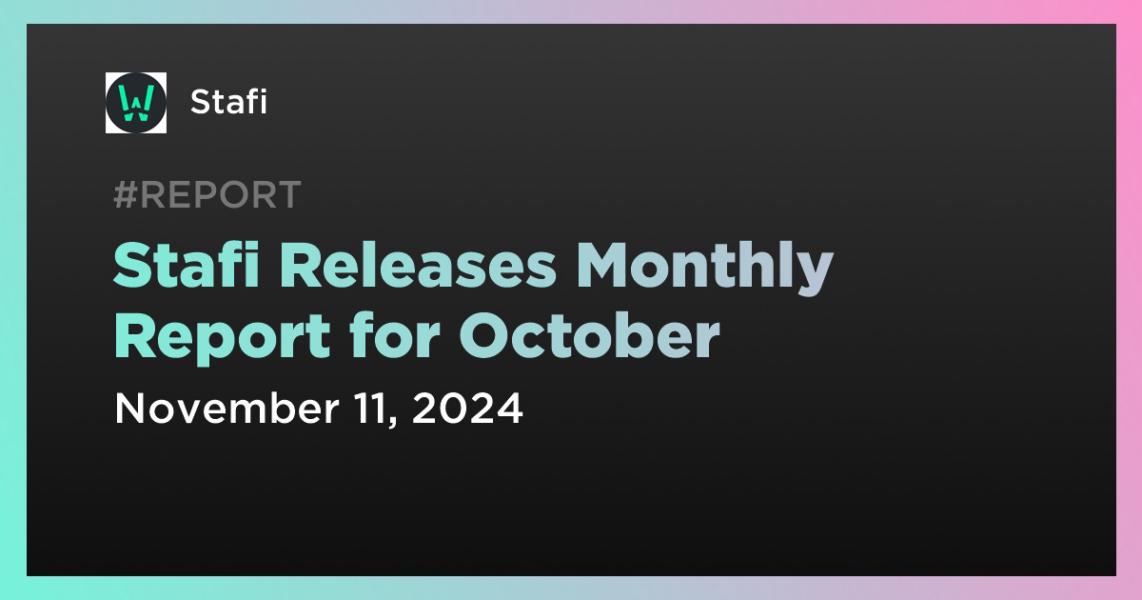 Stafi

#REPORT

Stafi Releases Monthly Report for October

November 11, 2024